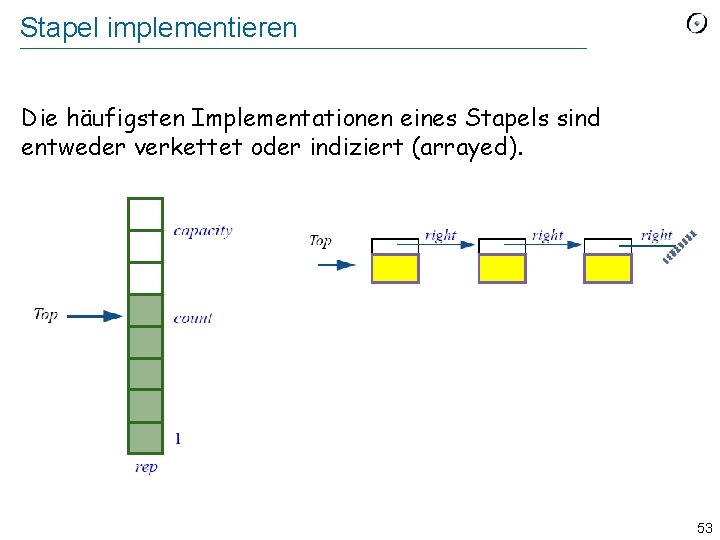 Stapel implementieren

Die häufigsten Implementationen eines Stapels sind entweder verkettet oder indiziert (arrayed).

capacity

Top

count

1

rep

Top

right

right

right

53